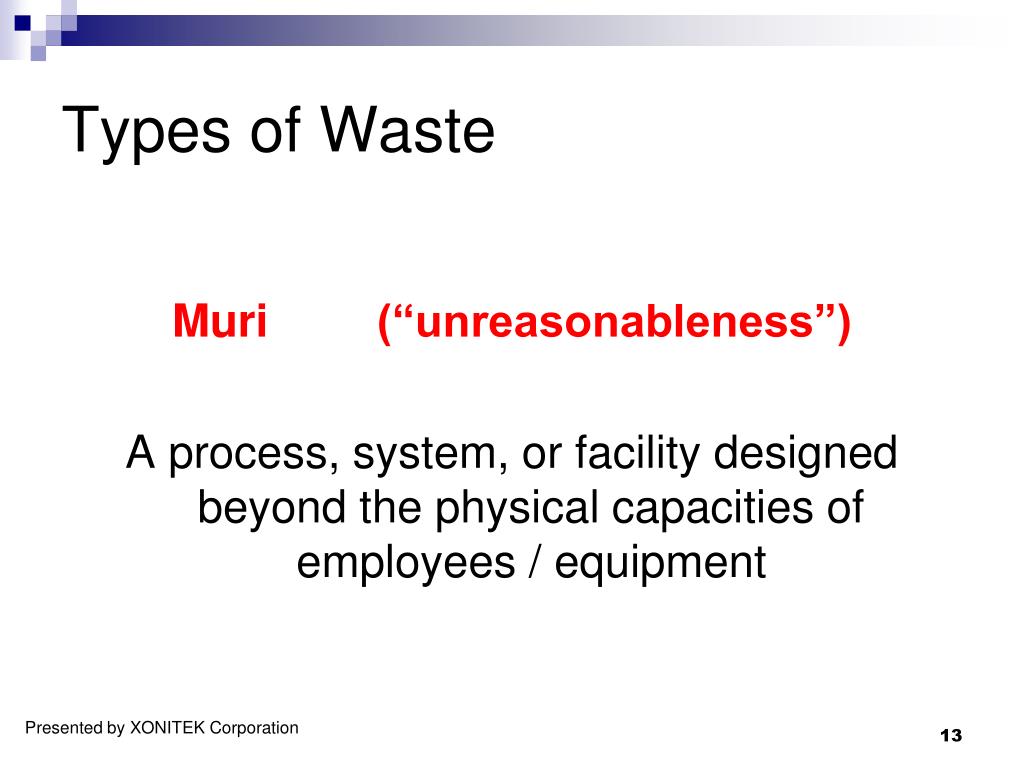 Types of Waste

Muri (“unreasonableness”)

A process, system, or facility designed beyond the physical capacities of employees / equipment

Presented by XONITEK Corporation

13